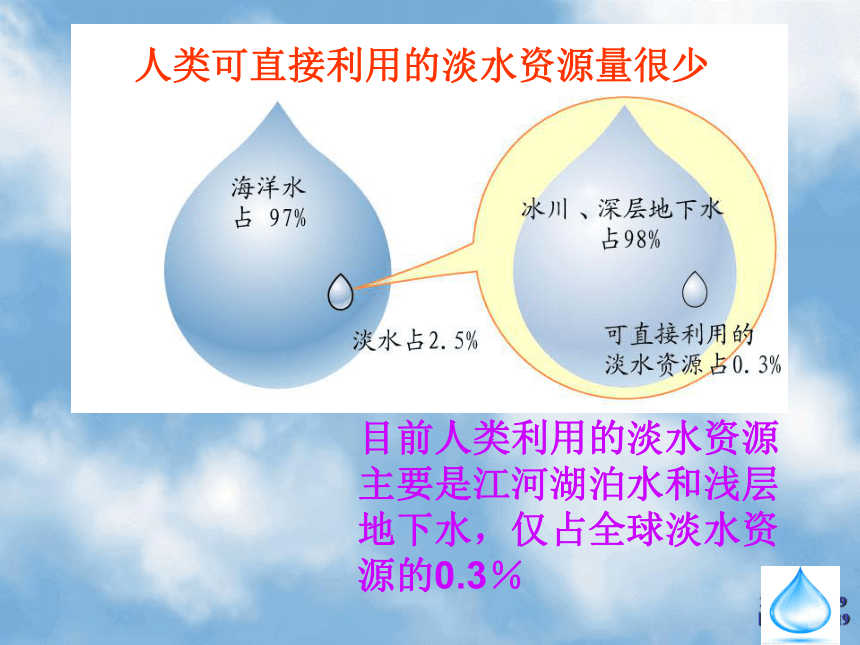 人类可直接利用的淡水资源量很少

海洋水
占 97%

淡水占2.5%

冰川、深层地下水
占98%

可直接利用的
淡水资源占0.3%

目前人类利用的淡水资源主要是江河湖泊水和浅层地下水，仅占全球淡水资源的0.3％